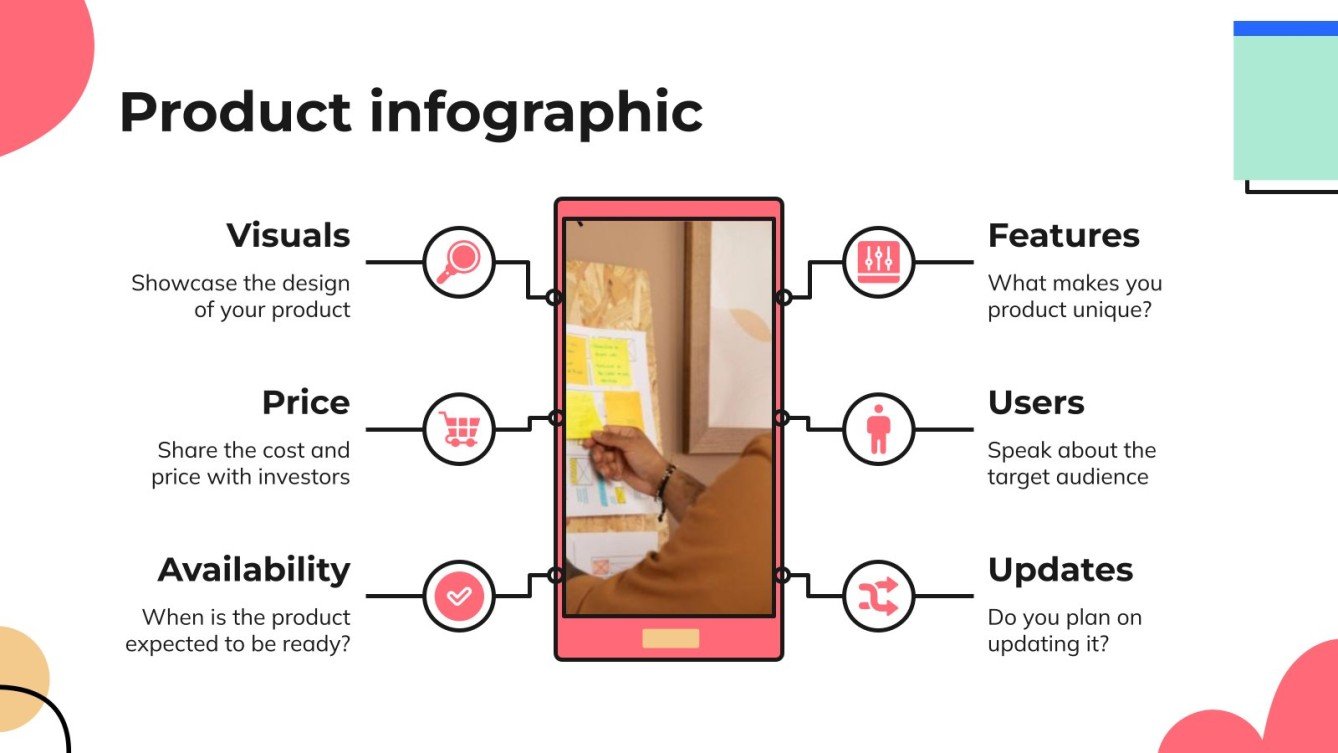 Product infographic

Visuals

Showcase the design of your product

Price

Share the cost and price with investors

Availability

When is the product expected to be ready?

Features

What makes you product unique?

Users

Speak about the target audience

Updates

Do you plan on updating it?